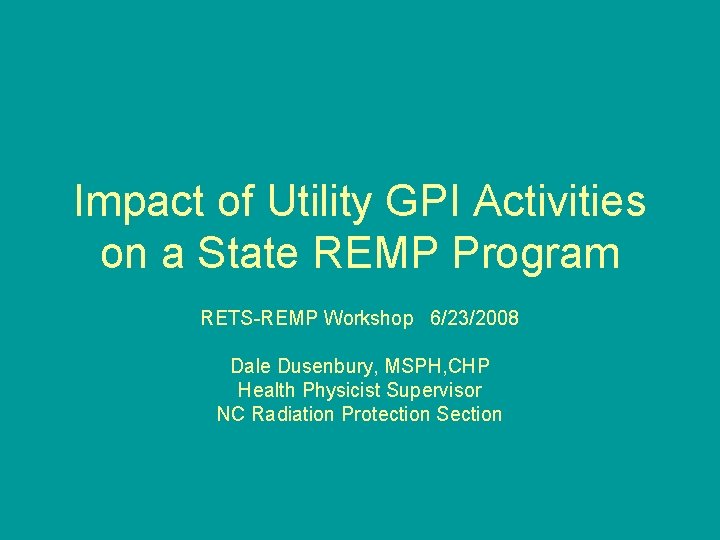 Impact of Utility GPI Activities on a State REMP Program

RETS-REMP Workshop 6/23/2008

Dale Dusenbury, MSPH,CHP
Health Physicist Supervisor
NC Radiation Protection Section